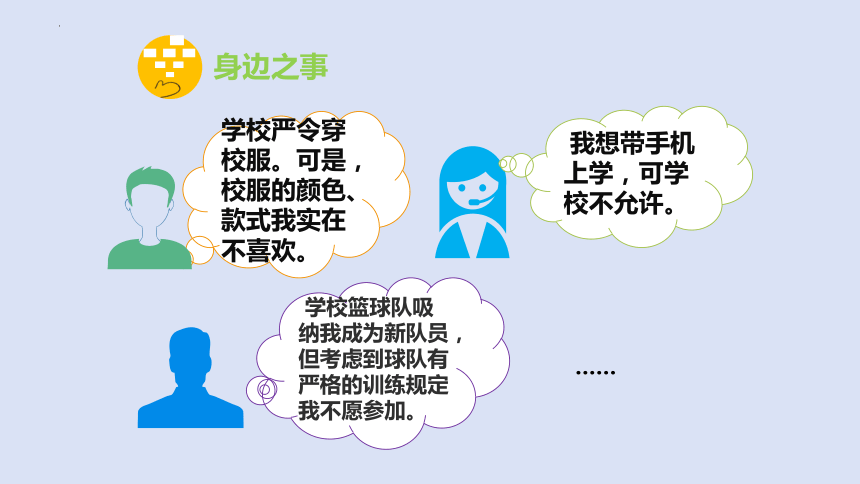 身边之事

学校严令穿校服。可是，校服的颜色、款式我实在不喜欢。

我想带手机上学，可学校不允许。

学校篮球队吸纳我成为新队员，但考虑到球队有严格的训练规定我不愿参加。

……